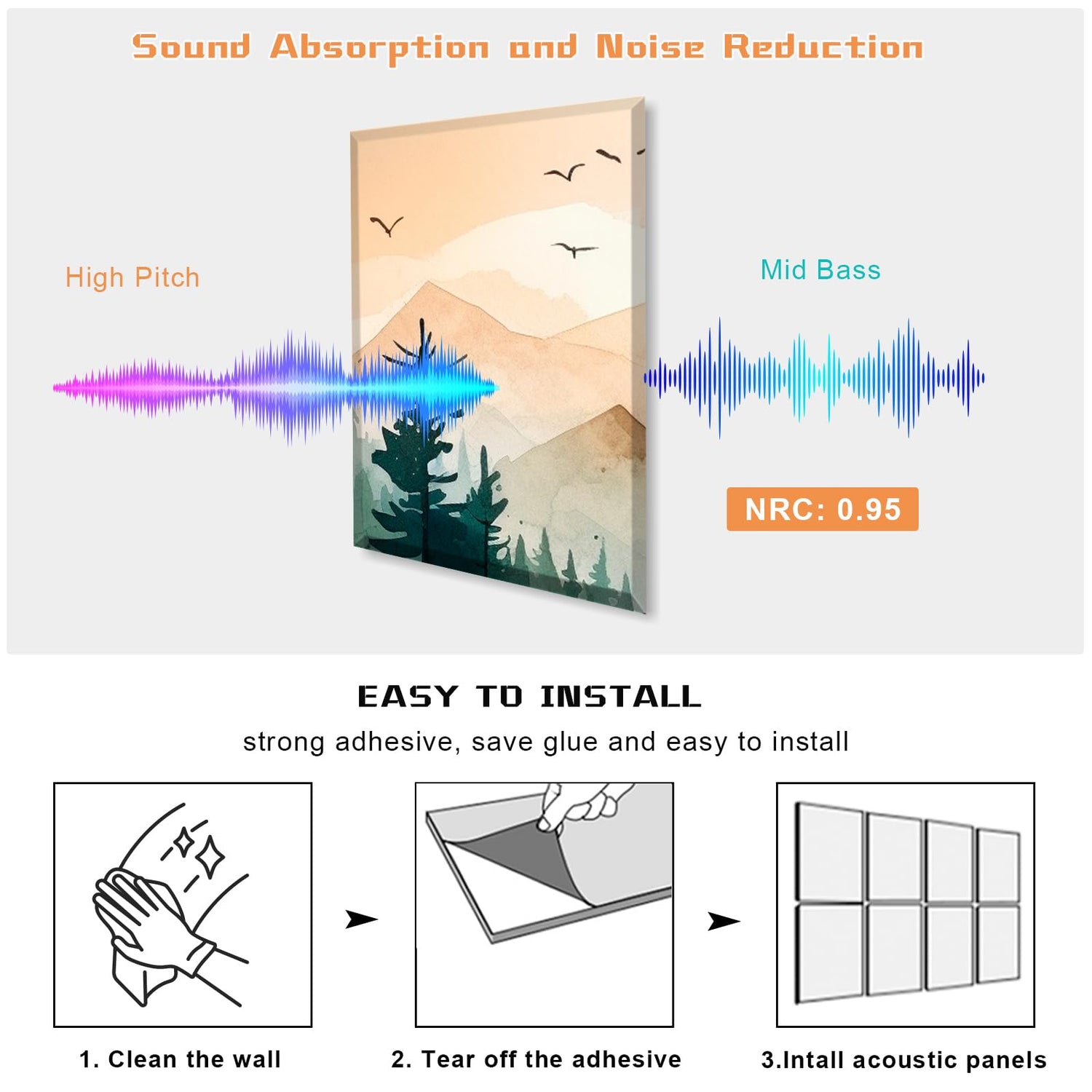 Sound Absorption and Noise Reduction

High Pitch

Mid Bass

NRC: 0.95

EASY TO INSTALL

strong adhesive, save glue and easy to install

1. Clean the wall

2. Tear off the adhesive

3.Intall acoustic panels